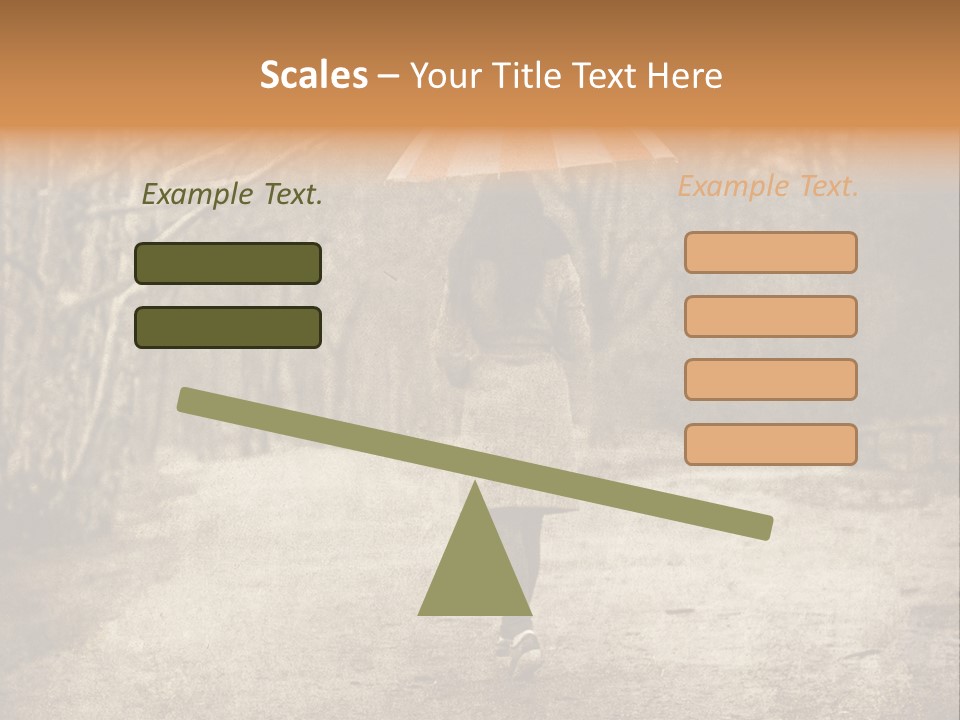 Scales – Your Title Text Here

Example Text.

Example Text.